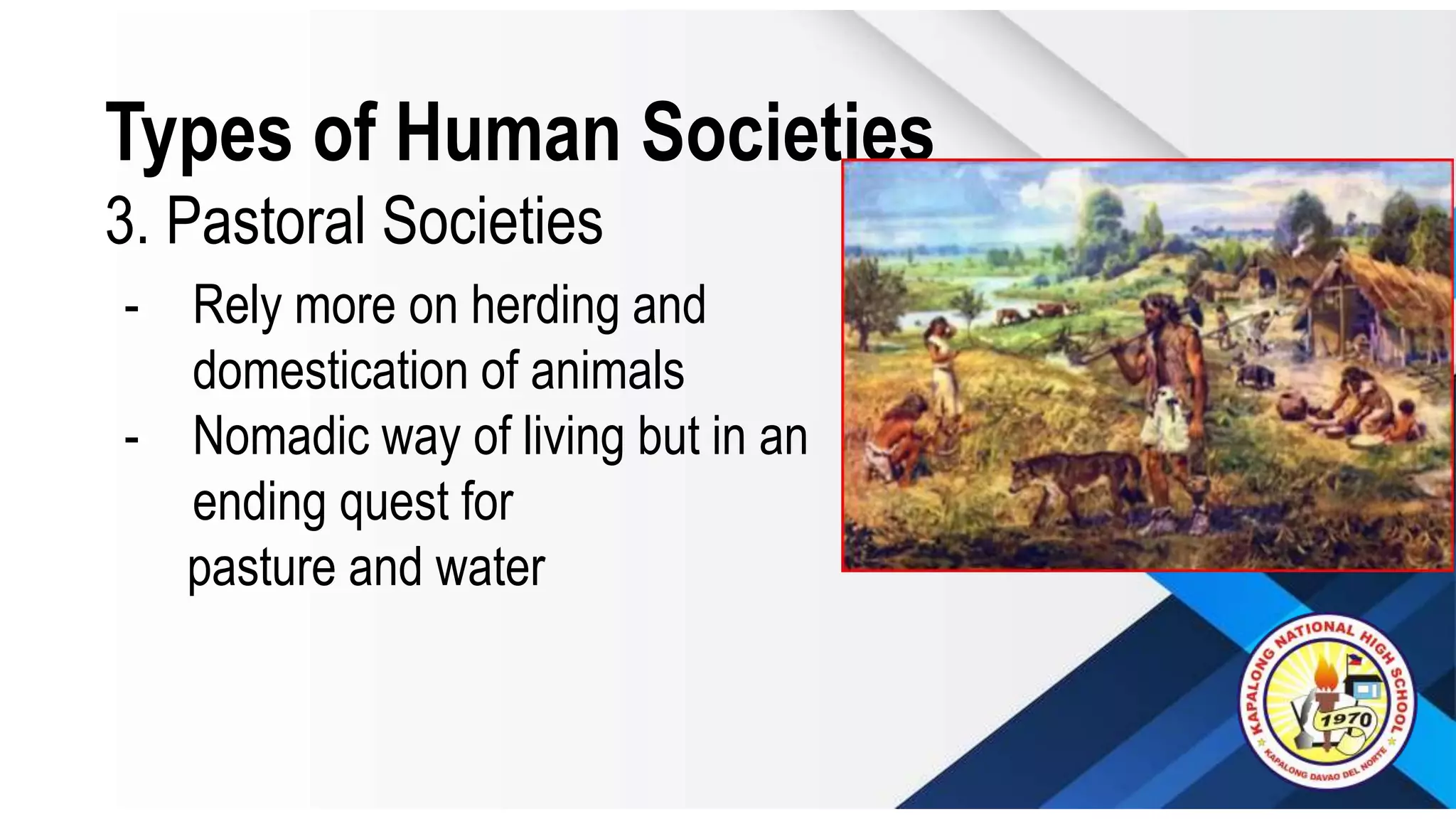 Types of Human Societies

3. Pastoral Societies

- Rely more on herding and domestication of animals
- Nomadic way of living but in an ending quest for pasture and water

KAPALONG NATIONAL HIGH SCHOOL
1970
KAPALONG DAVAO DEL NORTE